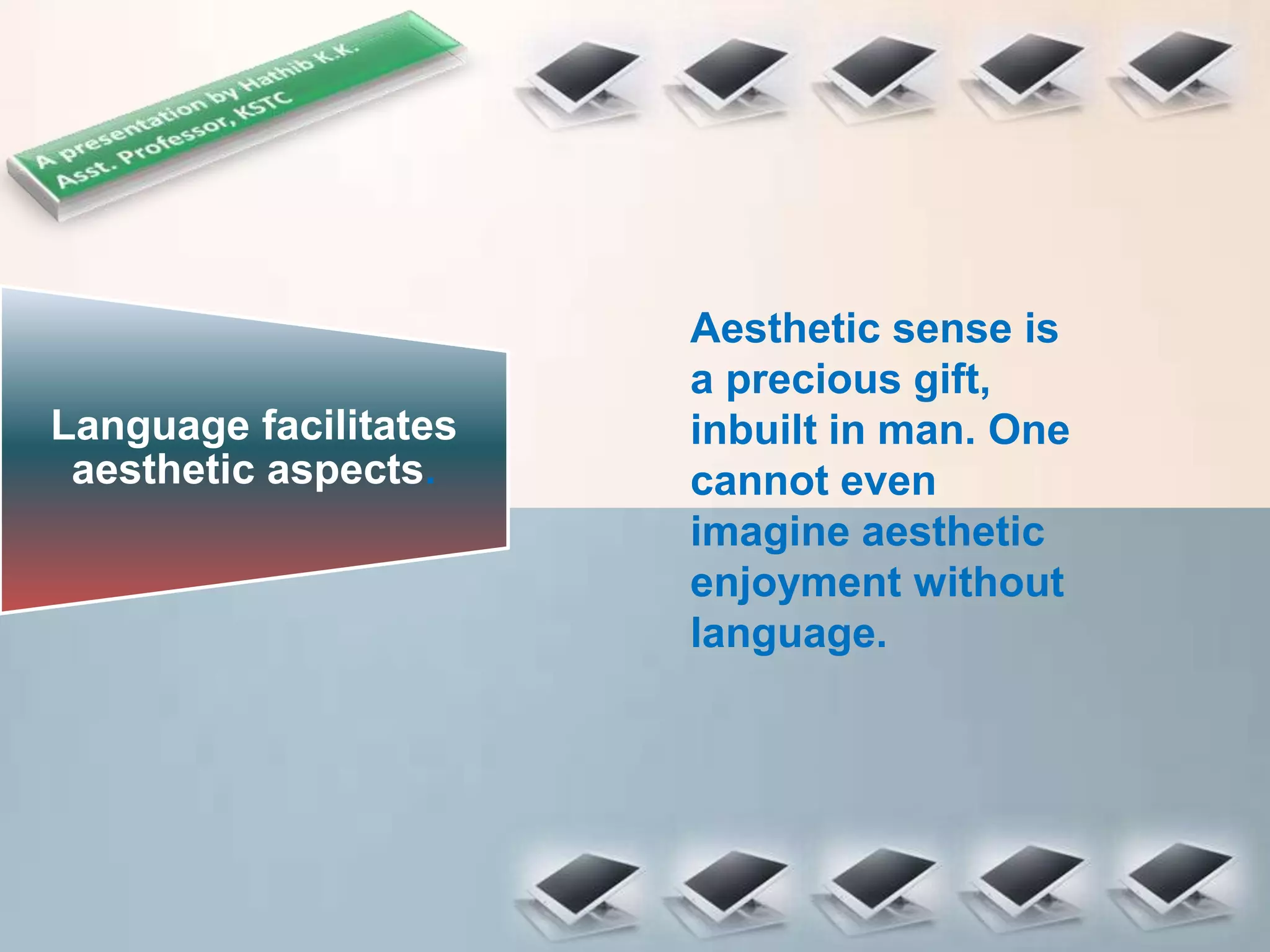 A presentation by Hathib K.K.
Asst. Professor, KSTC

Language facilitates aesthetic aspects.

Aesthetic sense is a precious gift, inbuilt in man. One cannot even imagine aesthetic enjoyment without language.